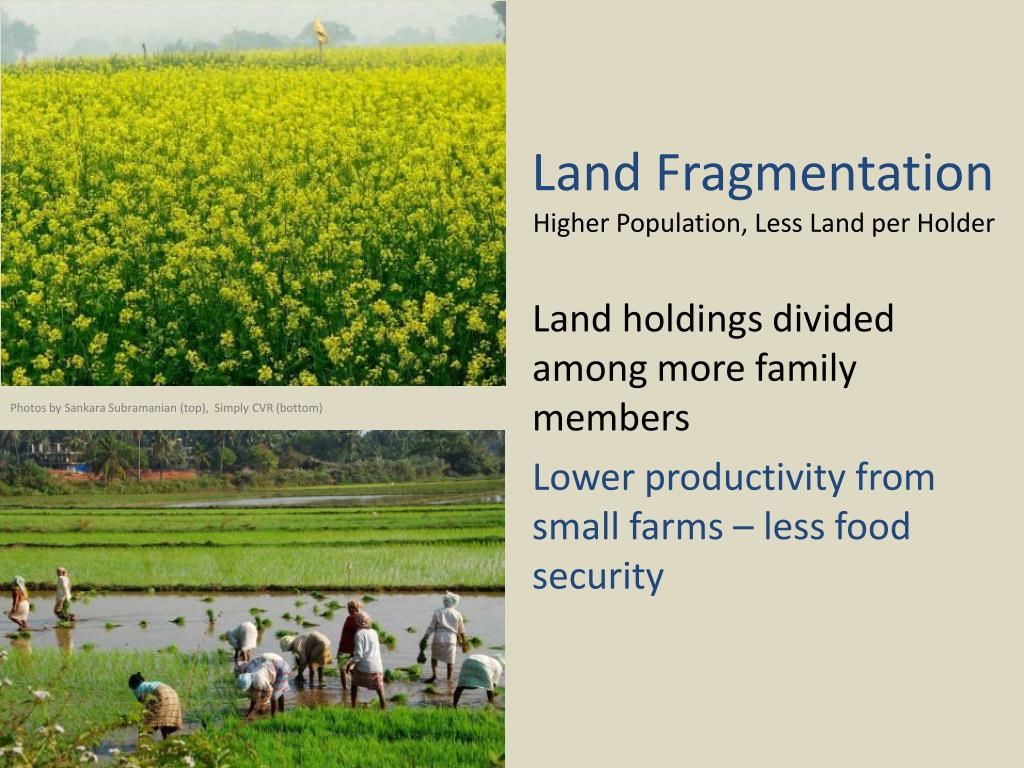 Photos by Sankara Subramanian (top), Simply CVR (bottom)

Land Fragmentation
Higher Population, Less Land per Holder

Land holdings divided among more family members

Lower productivity from small farms – less food security